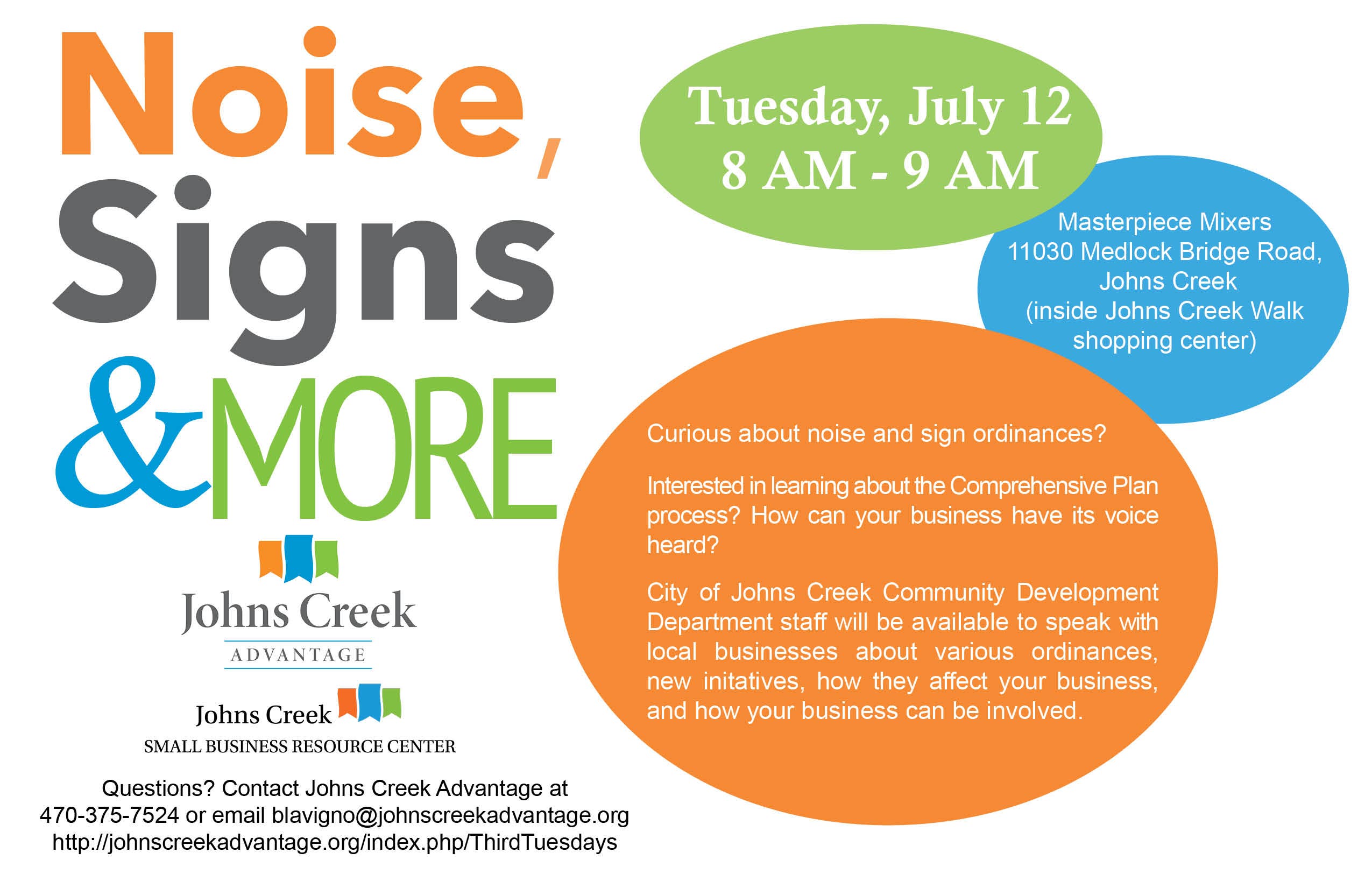 Noise, Signs & MORE

Johns Creek
ADVANTAGE

Johns Creek
SMALL BUSINESS RESOURCE CENTER

Questions? Contact Johns Creek Advantage at 470-375-7524 or email blavigno@johnscreekadvantage.org http://johnscreekadvantage.org/index.php/ThirdTuesdays

Tuesday, July 12
8 AM - 9 AM

Masterpiece Mixers
11030 Medlock Bridge Road, Johns Creek
(inside Johns Creek Walk shopping center)

Curious about noise and sign ordinances?

Interested in learning about the Comprehensive Plan process? How can your business have its voice heard?

City of Johns Creek Community Development Department staff will be available to speak with local businesses about various ordinances, new initatives, how they affect your business, and how your business can be involved.